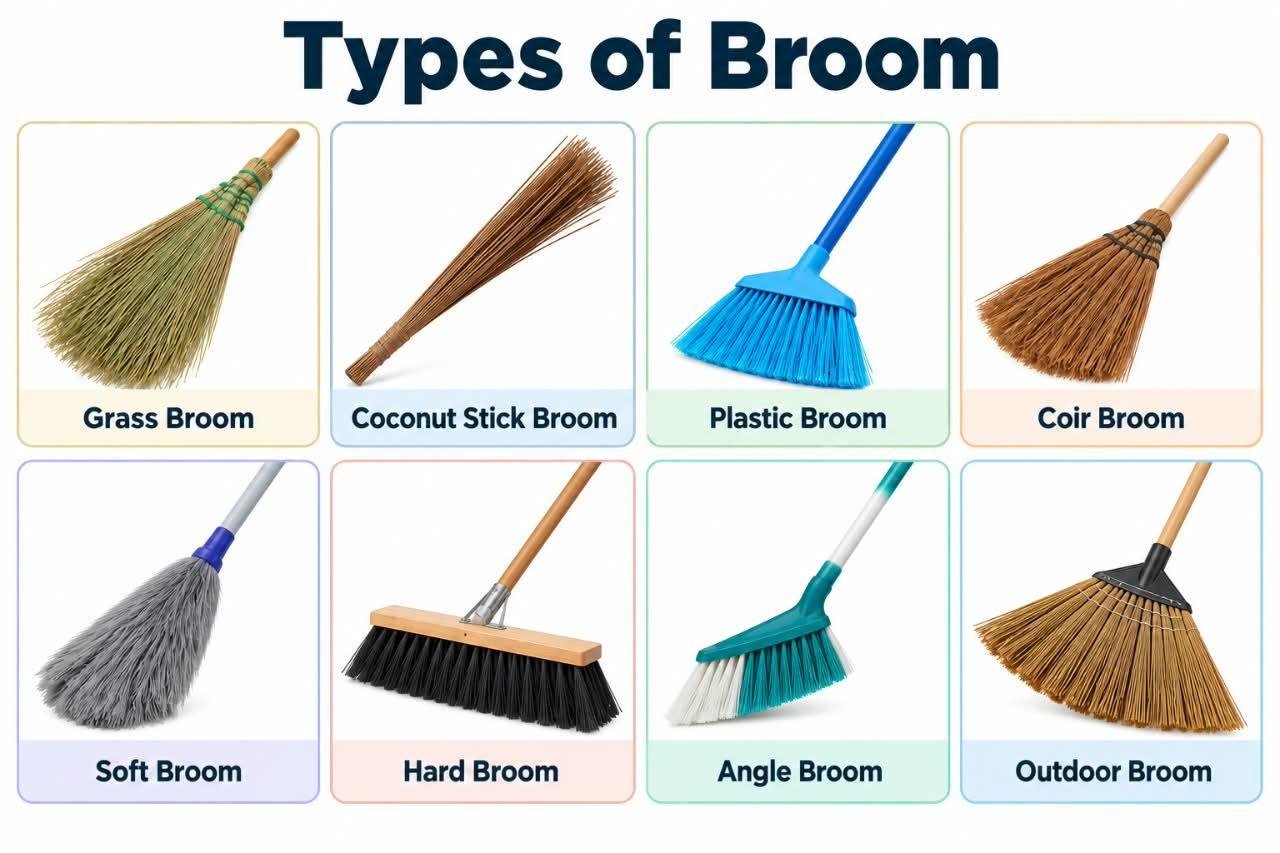 Types of Broom

Grass Broom

Coconut Stick Broom

Plastic Broom

Coir Broom

Soft Broom

Hard Broom

Angle Broom

Outdoor Broom